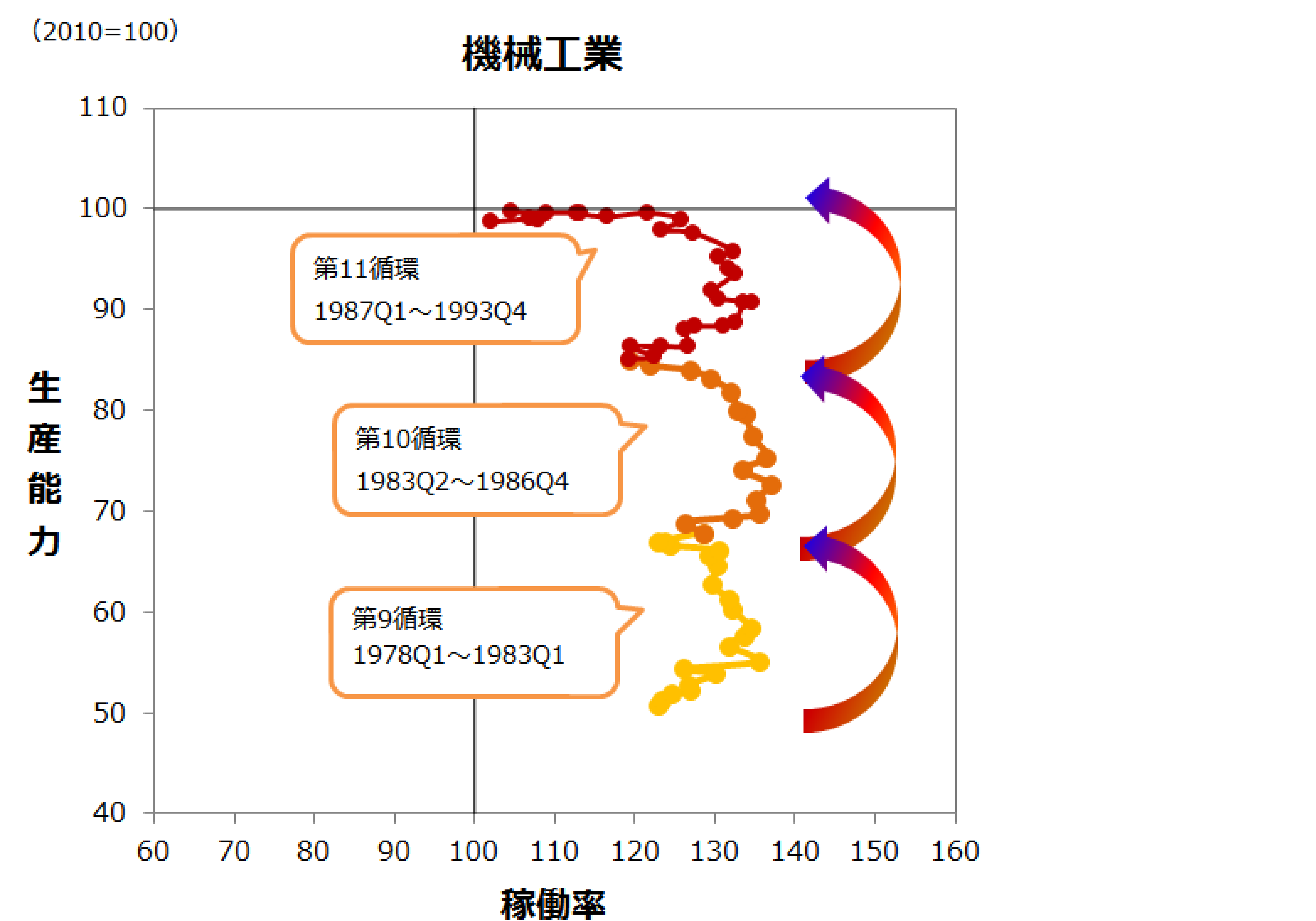 (2010=100)

機械工業

110
100
90
80
70
60
50
40

生産能力

第11循環
1987Q1～1993Q4

第10循環
1983Q2～1986Q4

第9循環
1978Q1～1983Q1

60 70 80 90 100 110 120 130 140 150 160

稼働率